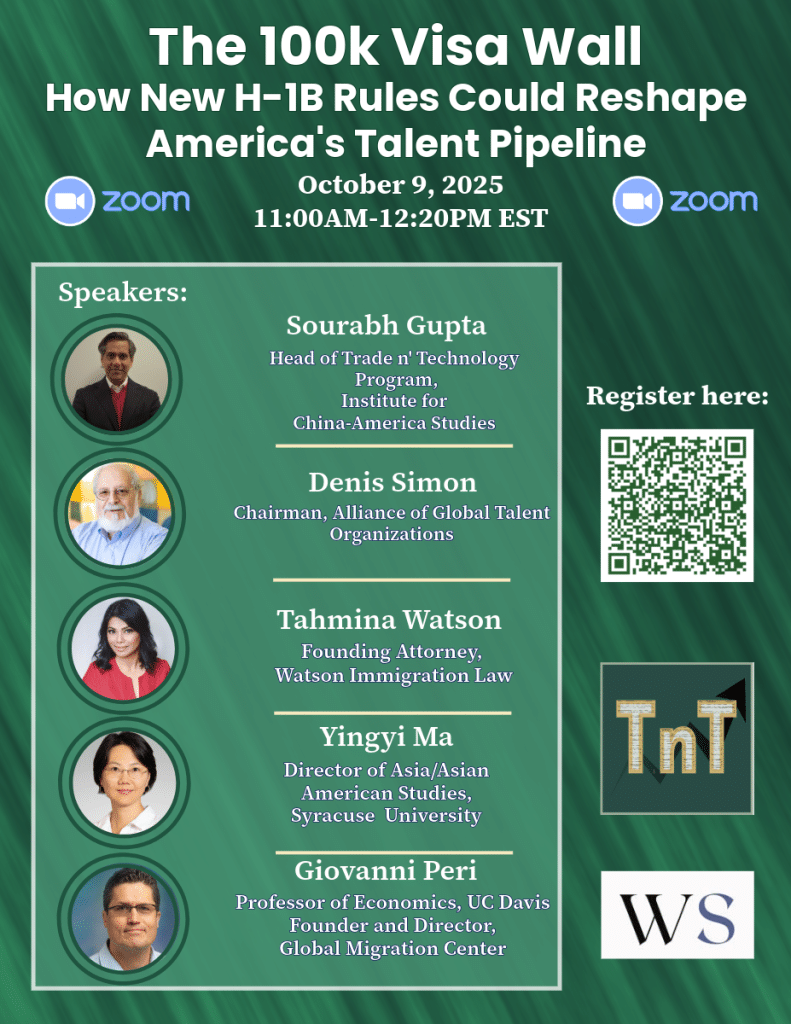 The 100k Visa Wall
How New H-1B Rules Could Reshape America's Talent Pipeline

zoom

October 9, 2025
11:00AM-12:20PM EST

zoom

Speakers:

Sourabh Gupta
Head of Trade n' Technology Program,
Institute for China-America Studies

Denis Simon
Chairman, Alliance of Global Talent Organizations

Tahmina Watson
Founding Attorney,
Watson Immigration Law

Yingyi Ma
Director of Asia/Asian American Studies,
Syracuse University

Giovanni Peri
Professor of Economics, UC Davis
Founder and Director,
Global Migration Center

Register here:

TnT

WS